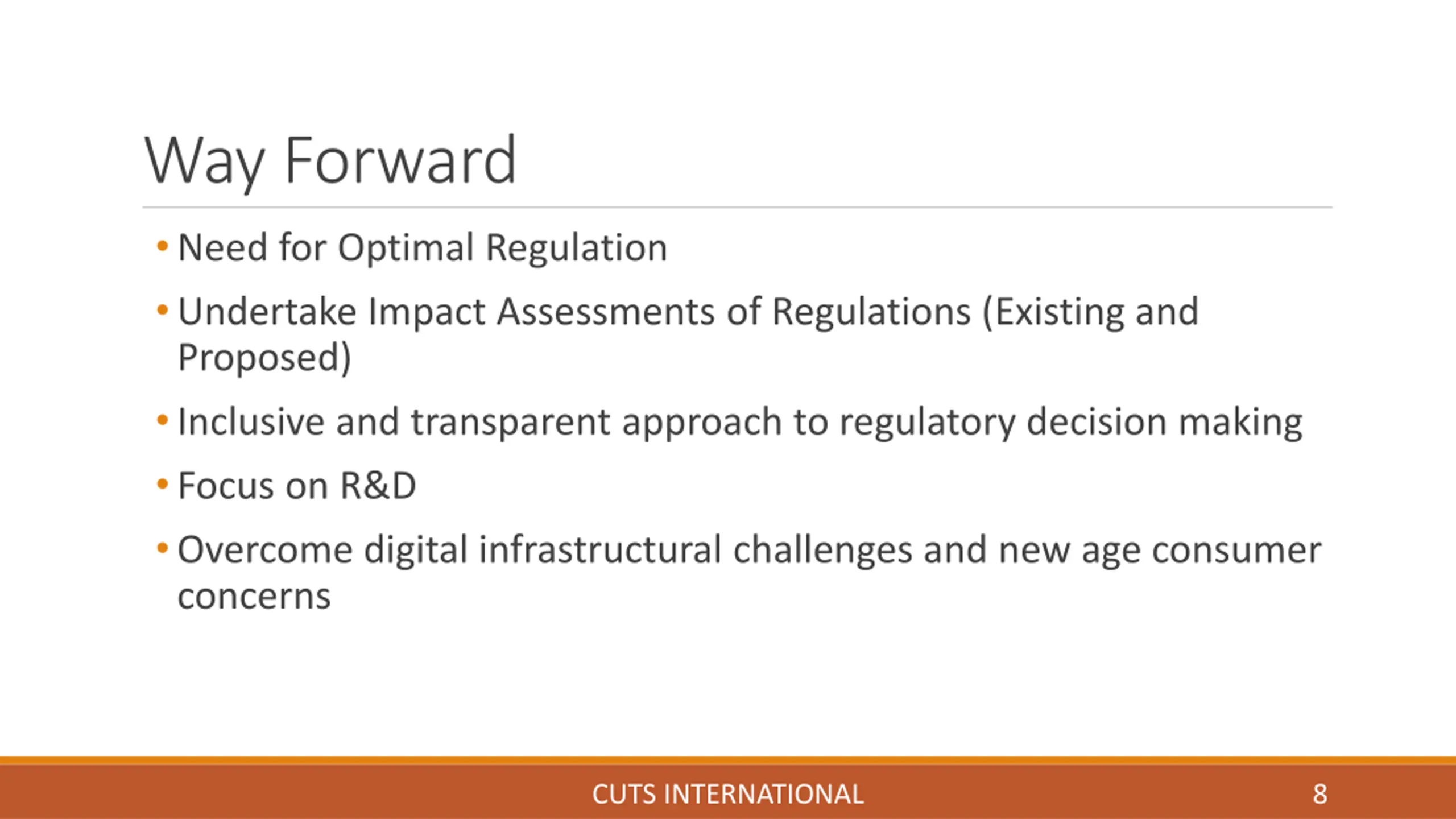 Way Forward

• Need for Optimal Regulation

• Undertake Impact Assessments of Regulations (Existing and Proposed)

• Inclusive and transparent approach to regulatory decision making

• Focus on R&D

• Overcome digital infrastructural challenges and new age consumer concerns

CUTS INTERNATIONAL

8